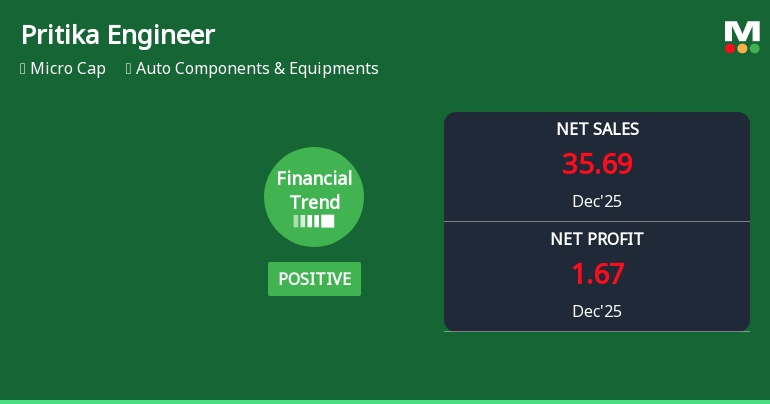 Pritika Engineer

Micro Cap Auto Components & Equipments

M

Financial Trend

POSITIVE

NET SALES
35.69
Dec'25

NET PROFIT
1.67
Dec'25